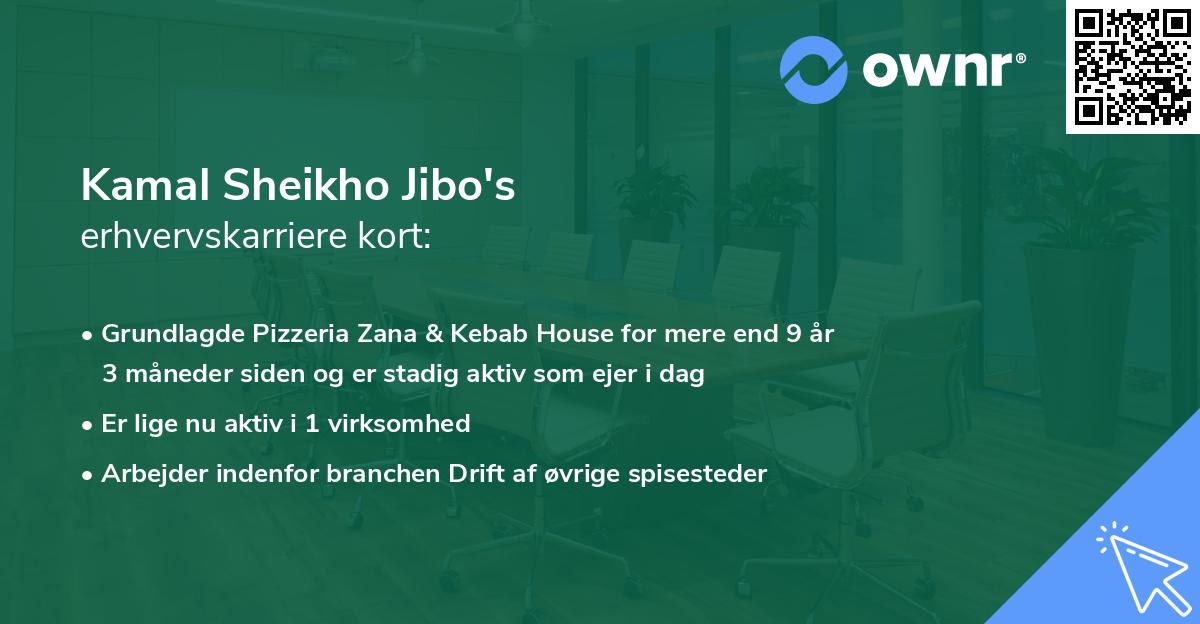 ownr®

Kamal Sheikho Jibo's
erhvervskarriere kort:

• Grundlagde Pizzeria Zana & Kebab House for mere end 9 år 3 måneder siden og er stadig aktiv som ejer i dag

• Er lige nu aktiv i 1 virksomhed

• Arbejder indenfor branchen Drift af øvrige spisesteder